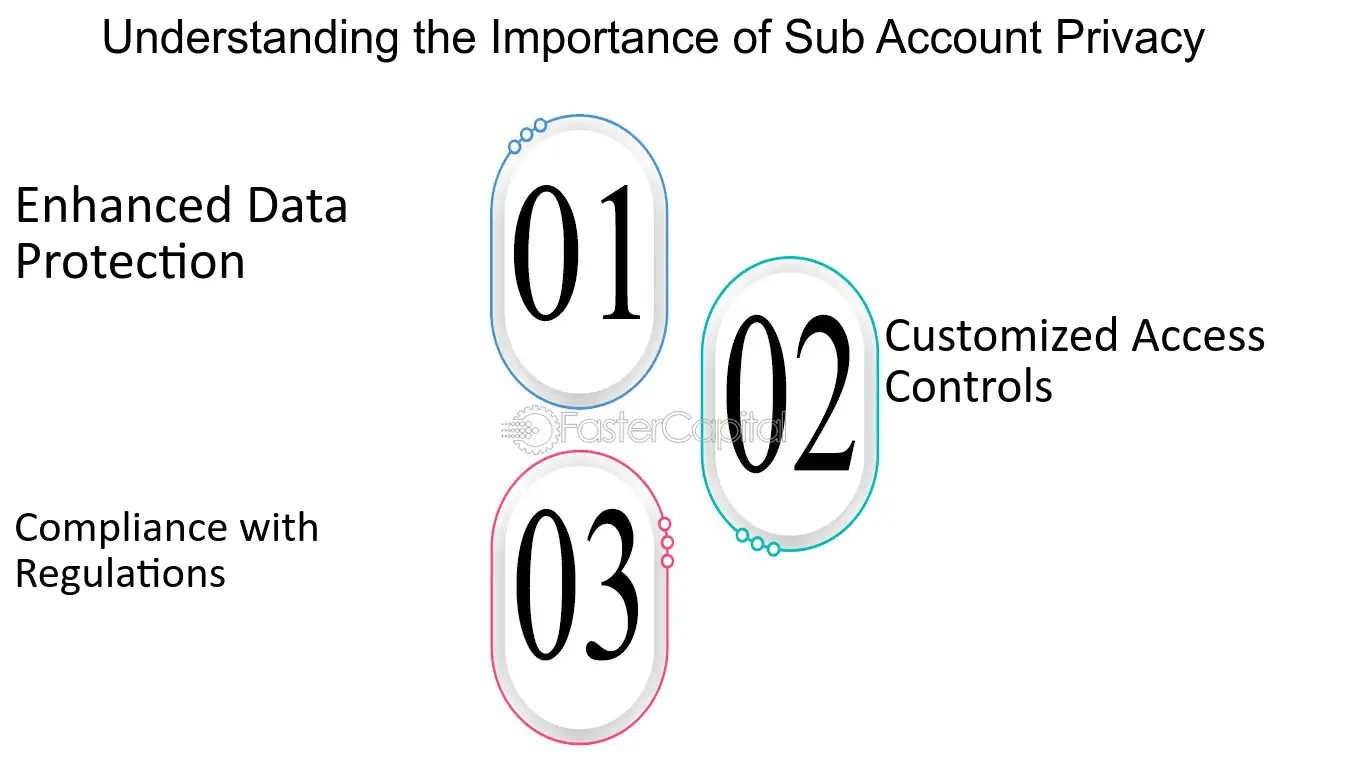 Understanding the Importance of Sub Account Privacy

Enhanced Data Protection

01

02

Customized Access Controls

FasterCapital

Compliance with Regulations

03